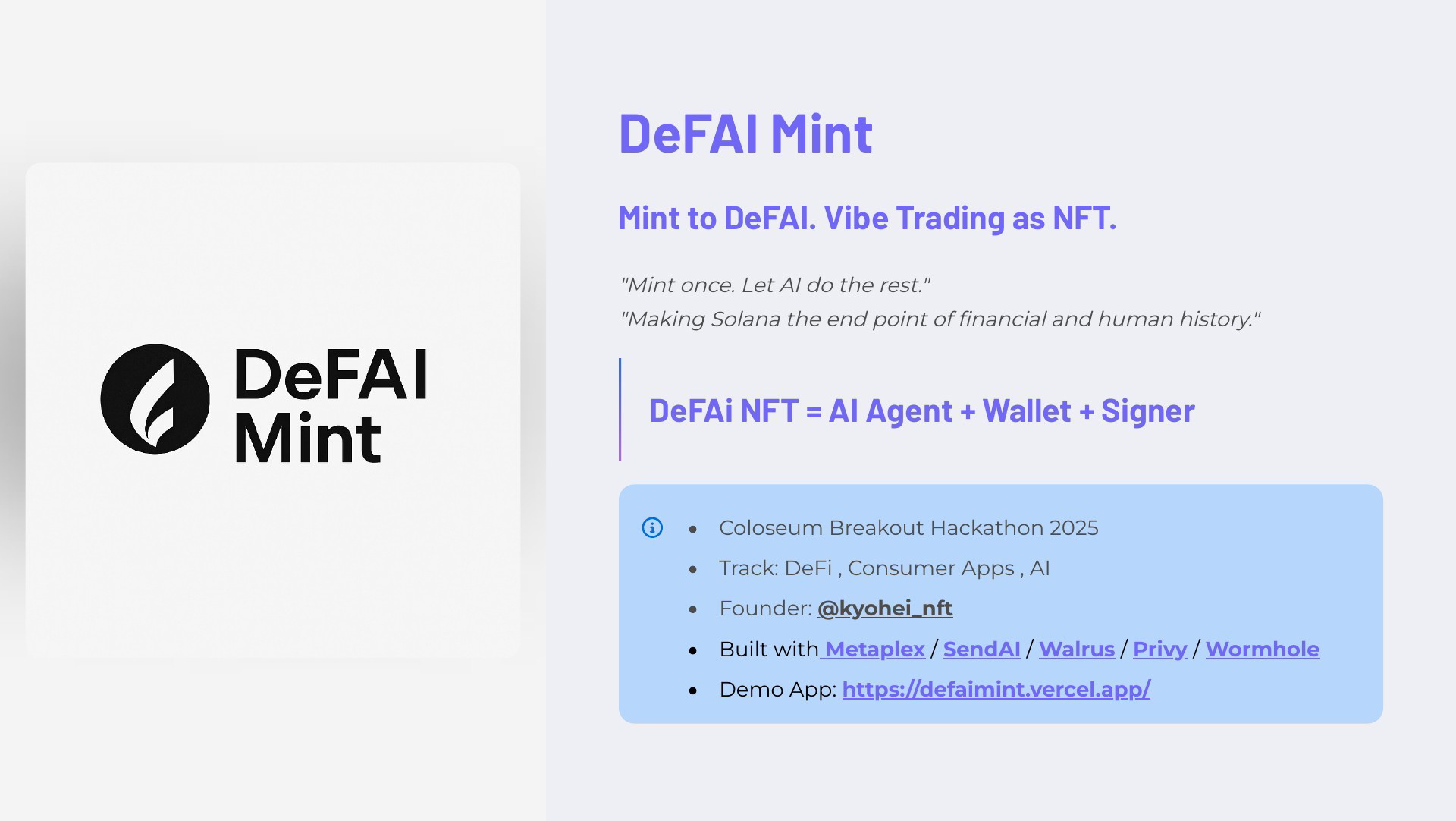 DeFAI Mint

DeFAI Mint

Mint to DeFAI. Vibe Trading as NFT.

"Mint once. Let AI do the rest."
"Making Solana the end point of financial and human history."

DeFAi NFT = AI Agent + Wallet + Signer

- Coloseum Breakout Hackathon 2025
- Track: DeFi , Consumer Apps , AI
- Founder: @kyohei_nft
- Built with Metaplex / SendAI / Walrus / Privy / Wormhole
- Demo App: https://defaimint.vercel.app/